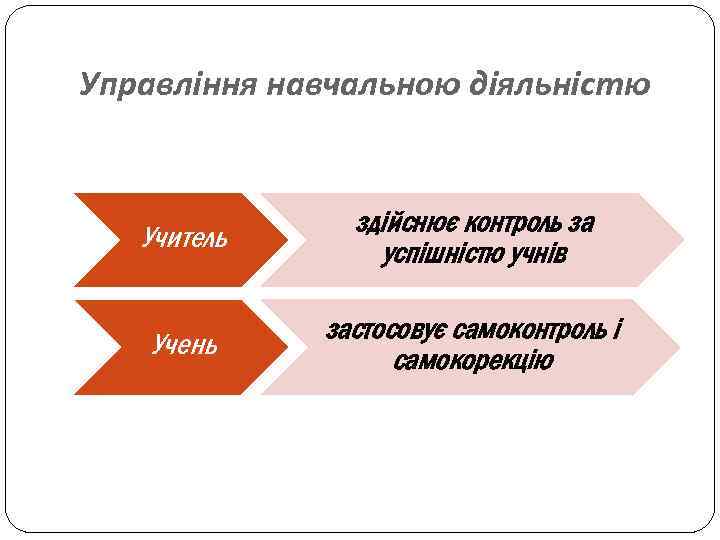 Управління навчальною діяльністю

Учитель

здійснює контроль за успішністю учнів

Учень

застосовує самоконтроль і самокорекцію